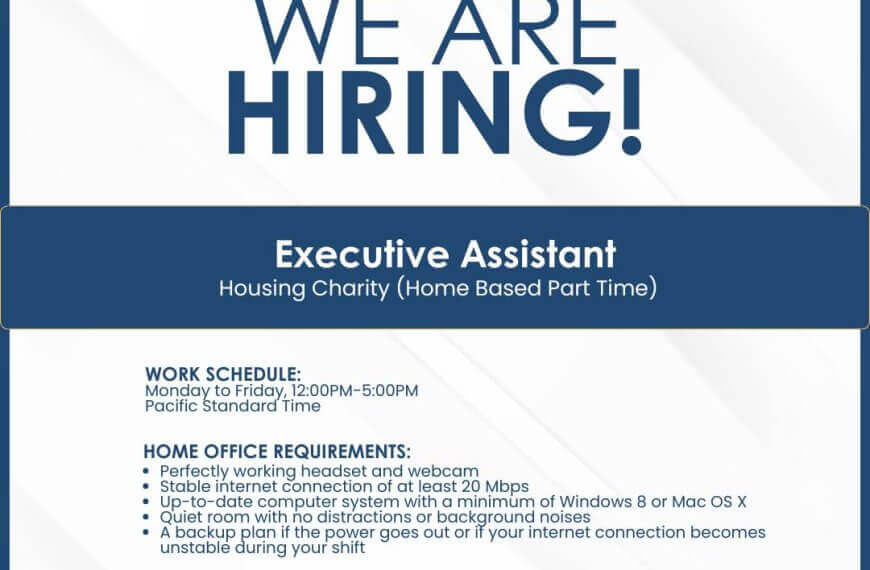 WE ARE
HIRING!

Executive Assistant
Housing Charity (Home Based Part Time)

WORK SCHEDULE:
Monday to Friday, 12:00PM-5:00PM
Pacific Standard Time

HOME OFFICE REQUIREMENTS:
• Perfectly working headset and webcam
• Stable internet connection of at least 20 Mbps
• Up-to-date computer system with a minimum of Windows 8 or Mac OS X
• Quiet room with no distractions or background noises
• A backup plan if the power goes out or if your internet connection becomes unstable during your shift